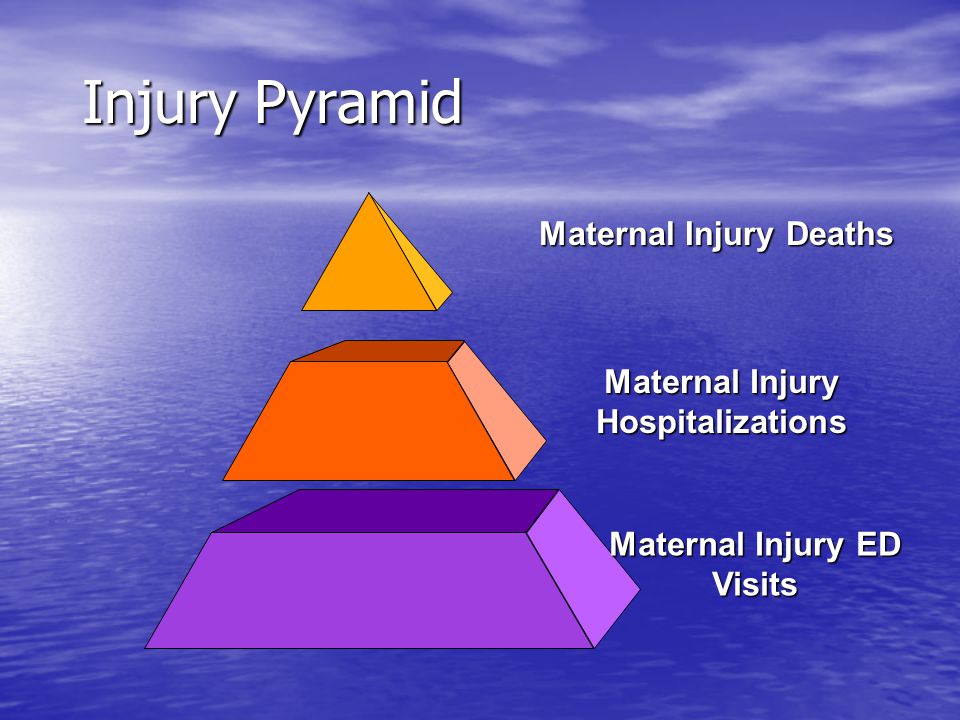 Injury Pyramid

Maternal Injury Deaths

Maternal Injury Hospitalizations

Maternal Injury ED Visits